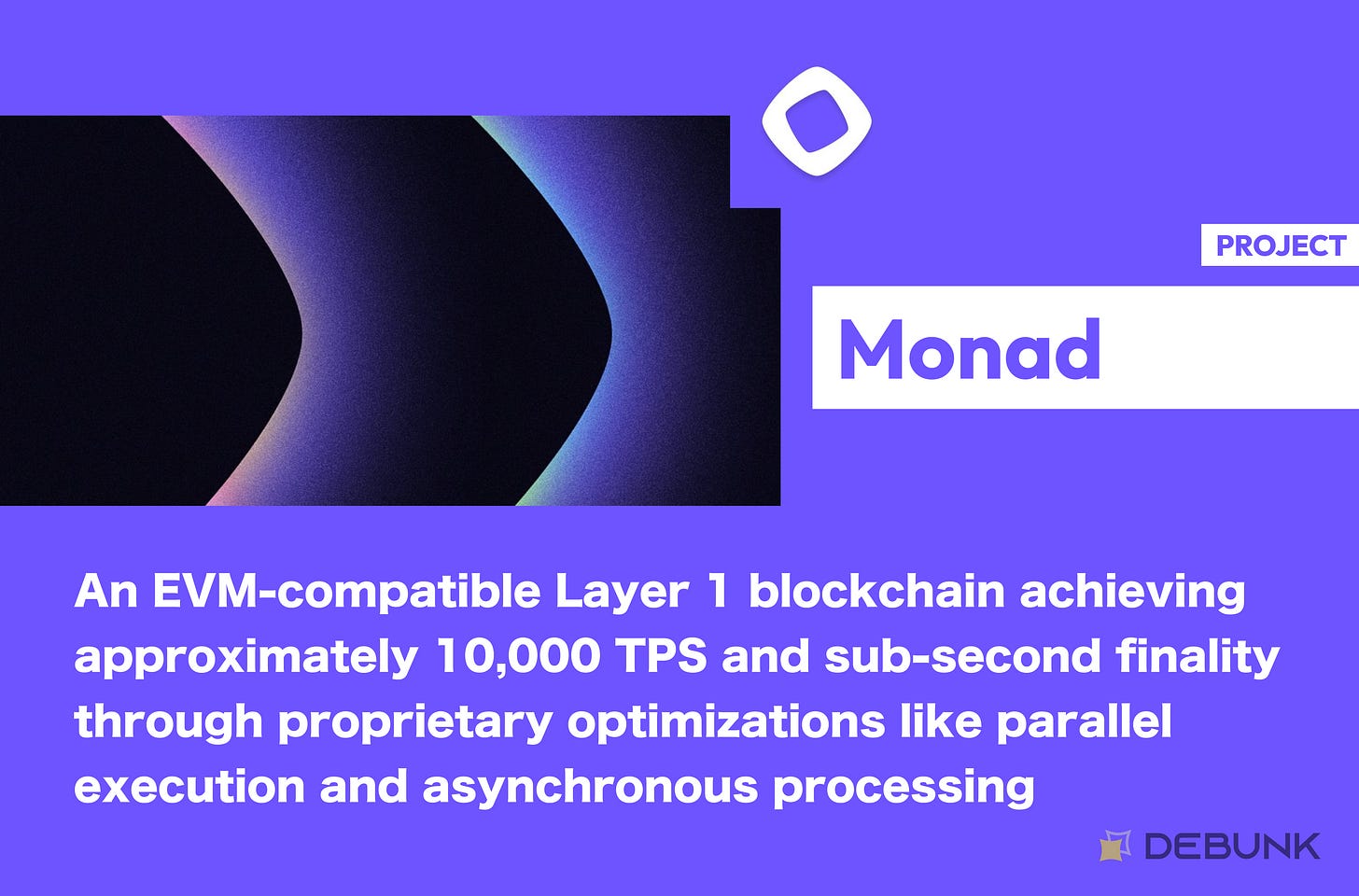 PROJECT

Monad

An EVM-compatible Layer 1 blockchain achieving approximately 10,000 TPS and sub-second finality through proprietary optimizations like parallel execution and asynchronous processing

DEBUNK